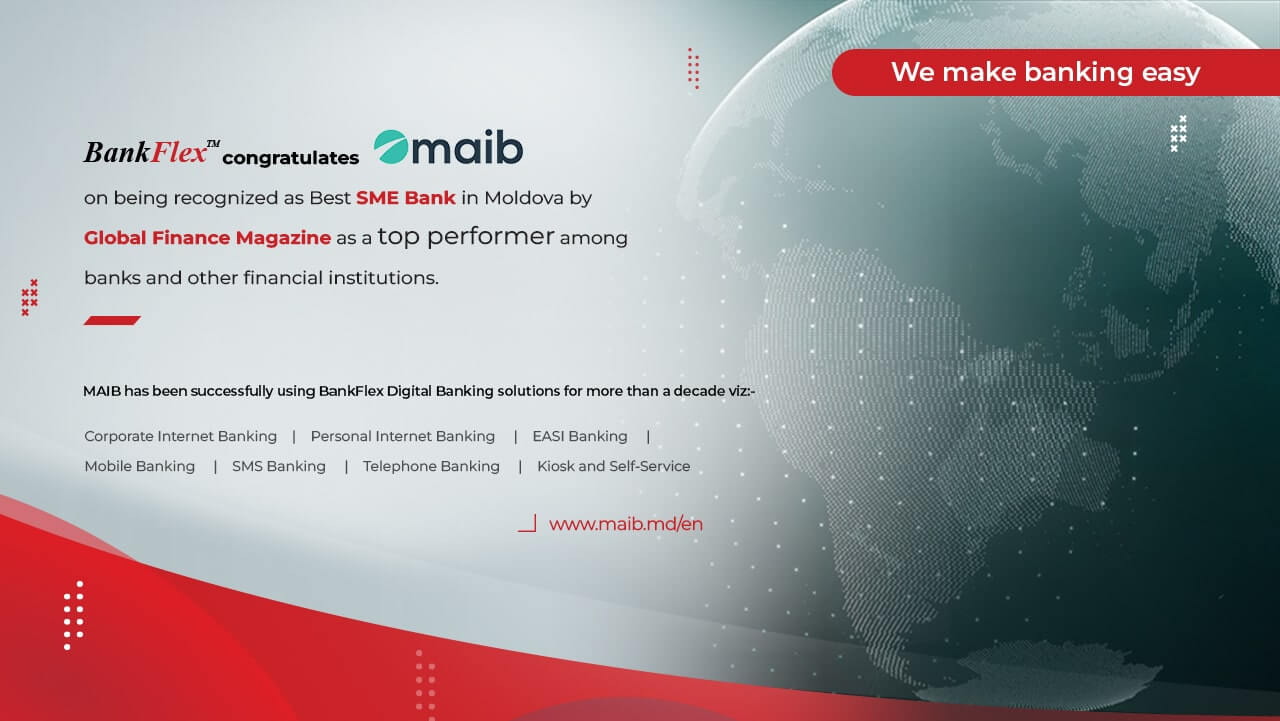 We make banking easy

BankFlex™ congratulates maib on being recognized as Best SME Bank in Moldova by Global Finance Magazine as a top performer among banks and other financial institutions.

MAIB has been successfully using BankFlex Digital Banking solutions for more than a decade viz:-

Corporate Internet Banking | Personal Internet Banking | EASI Banking | Mobile Banking | SMS Banking | Telephone Banking | Kiosk and Self-Service

www.maib.md/en